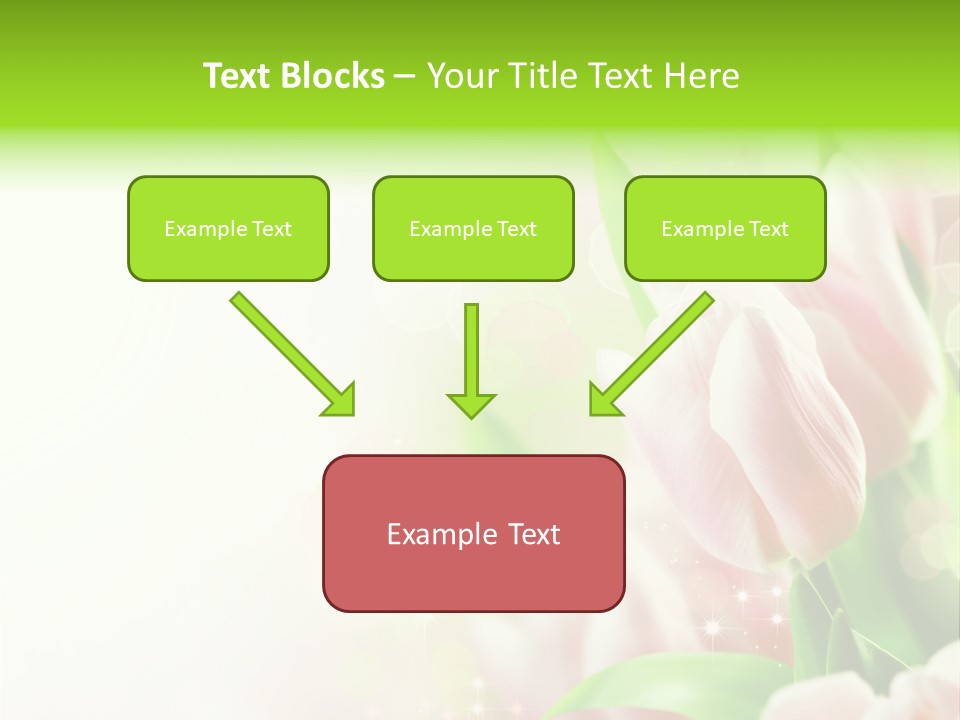 Text Blocks – Your Title Text Here

Example Text

Example Text

Example Text

Example Text